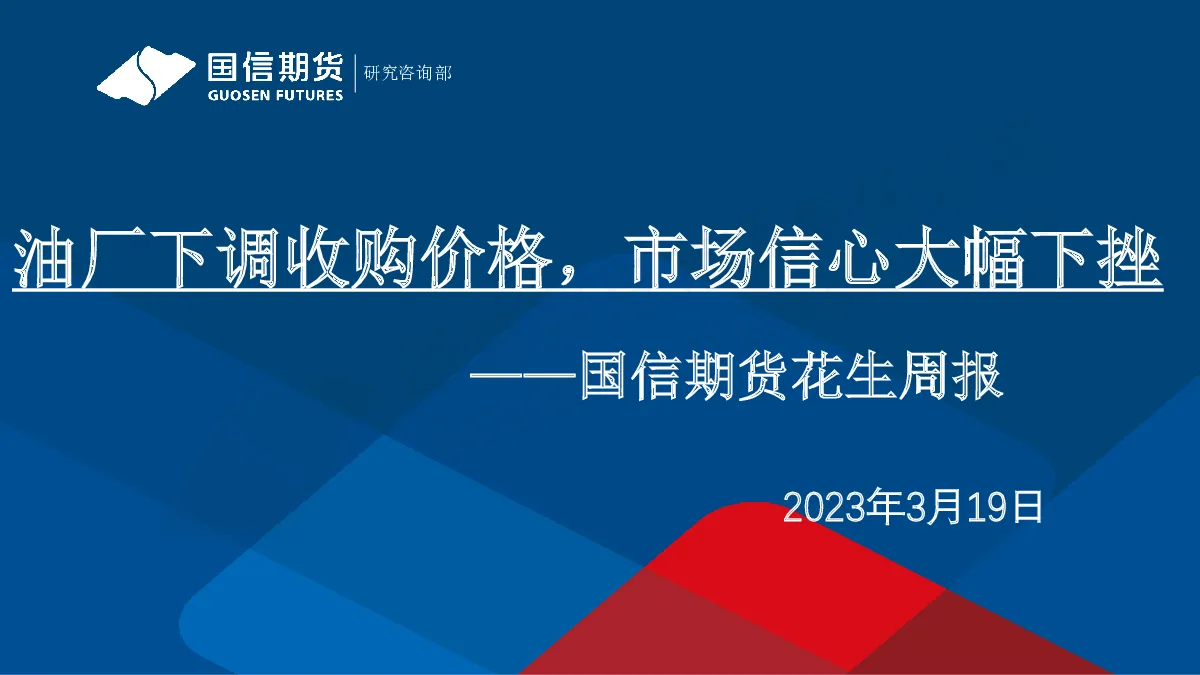 国信期货
GUOSEN FUTURES
研究咨询部

油厂下调收购价格，市场信心大幅下挫

——国信期货花生周报

2023年3月19日